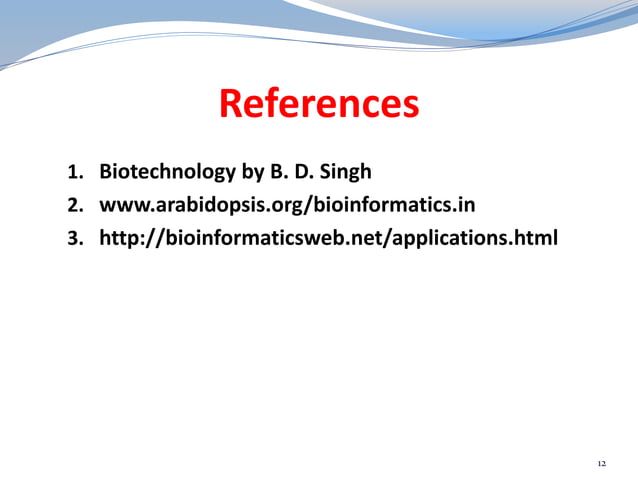 References

1. Biotechnology by B. D. Singh
2. www.arabidopsis.org/bioinformatics.in
3. http://bioinformaticsweb.net/applications.html

12